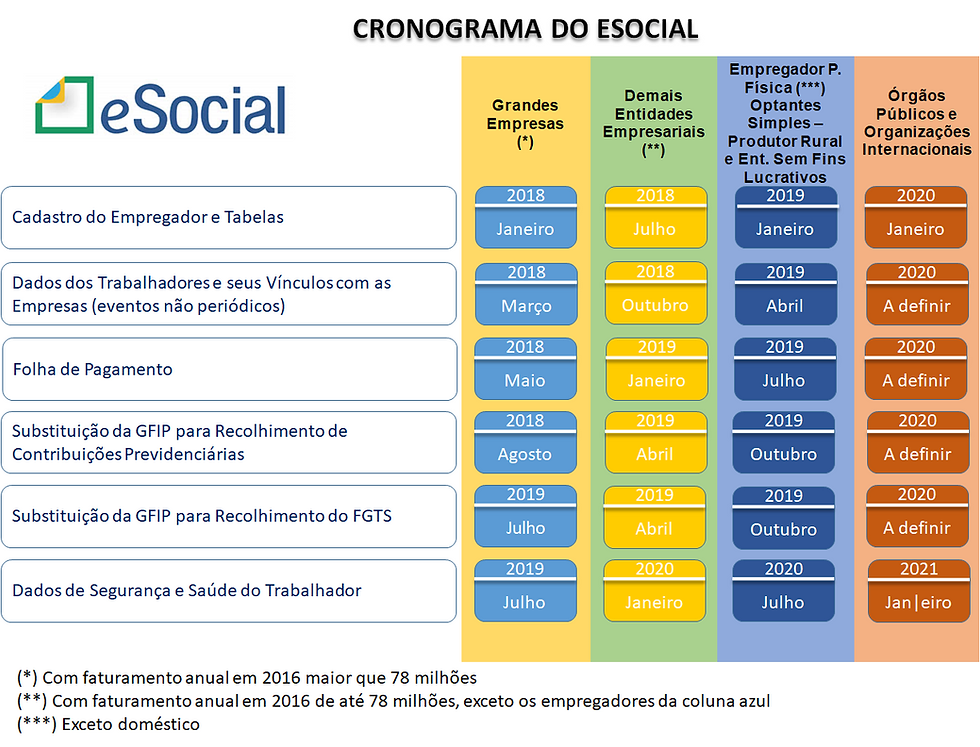 CRONOGRAMA DO ESOCIAL

eSocial

| | Grandes Empresas (*) | Demais Entidades Empresariais (**) | Empregador P. Física (***) Optantes Simples – Produtor Rural e Ent. Sem Fins Lucrativos | Órgãos Públicos e Organizações Internacionais |
|---|---|---|---|---|
| Cadastro do Empregador e Tabelas | 2018 Janeiro | 2018 Julho | 2019 Janeiro | 2020 Janeiro |
| Dados dos Trabalhadores e seus Vínculos com as Empresas (eventos não periódicos) | 2018 Março | 2018 Outubro | 2019 Abril | 2020 A definir |
| Folha de Pagamento | 2018 Maio | 2019 Janeiro | 2019 Julho | 2020 A definir |
| Substituição da GFIP para Recolhimento de Contribuições Previdenciárias | 2018 Agosto | 2019 Abril | 2019 Outubro | 2020 A definir |
| Substituição da GFIP para Recolhimento do FGTS | 2019 Julho | 2019 Abril | 2019 Outubro | 2020 A definir |
| Dados de Segurança e Saúde do Trabalhador | 2019 Julho | 2020 Janeiro | 2020 Julho | 2021 Jan|eiro |

(*) Com faturamento anual em 2016 maior que 78 milhões
(**) Com faturamento anual em 2016 de até 78 milhões, exceto os empregadores da coluna azul
(***) Exceto doméstico